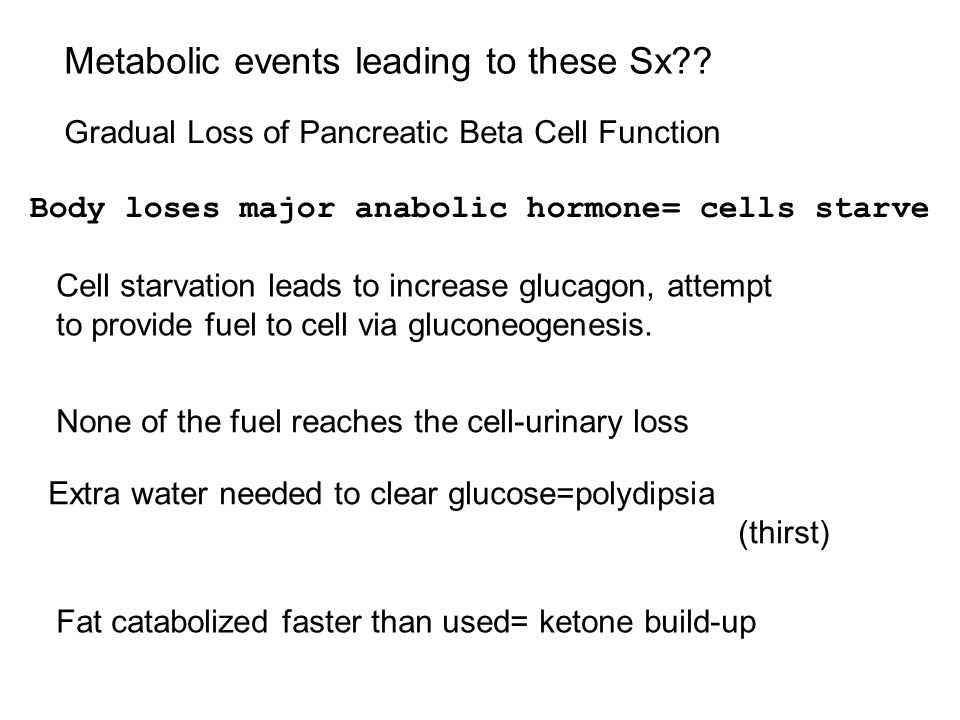 Metabolic events leading to these Sx??

Gradual Loss of Pancreatic Beta Cell Function

Body loses major anabolic hormone= cells starve

Cell starvation leads to increase glucagon, attempt to provide fuel to cell via gluconeogenesis.

None of the fuel reaches the cell-urinary loss

Extra water needed to clear glucose=polydipsia (thirst)

Fat catabolized faster than used= ketone build-up